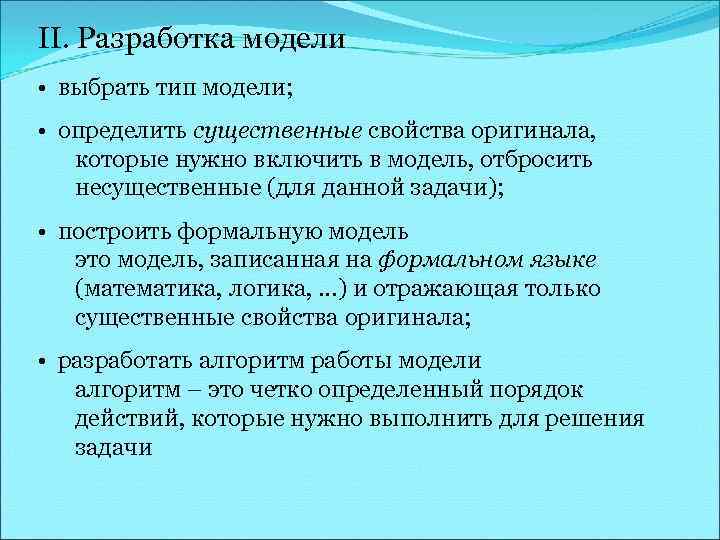 II. Разработка модели

• выбрать тип модели;

• определить существенные свойства оригинала, которые нужно включить в модель, отбросить несущественные (для данной задачи);

• построить формальную модель
это модель, записанная на формальном языке (математика, логика, ...) и отражающая только существенные свойства оригинала;

• разработать алгоритм работы модели
алгоритм – это четко определенный порядок действий, которые нужно выполнить для решения задачи